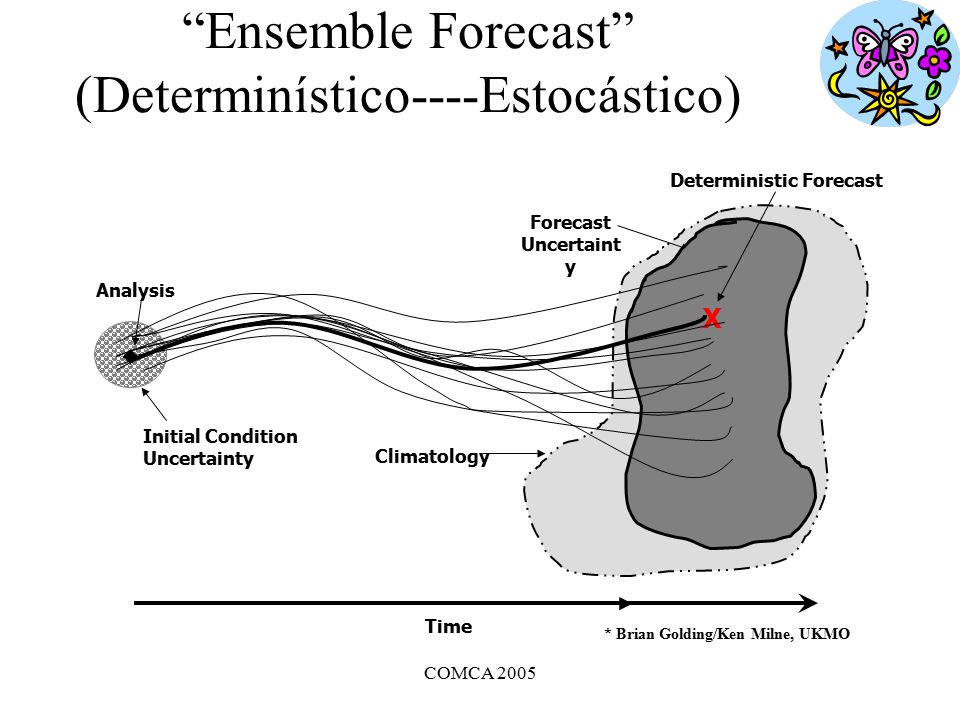 “Ensemble Forecast”
(Determinístico----Estocástico)

Deterministic Forecast

Forecast Uncertaint y

Analysis

X

Initial Condition Uncertainty

Climatology

Time

* Brian Golding/Ken Milne, UKMO

COMCA 2005